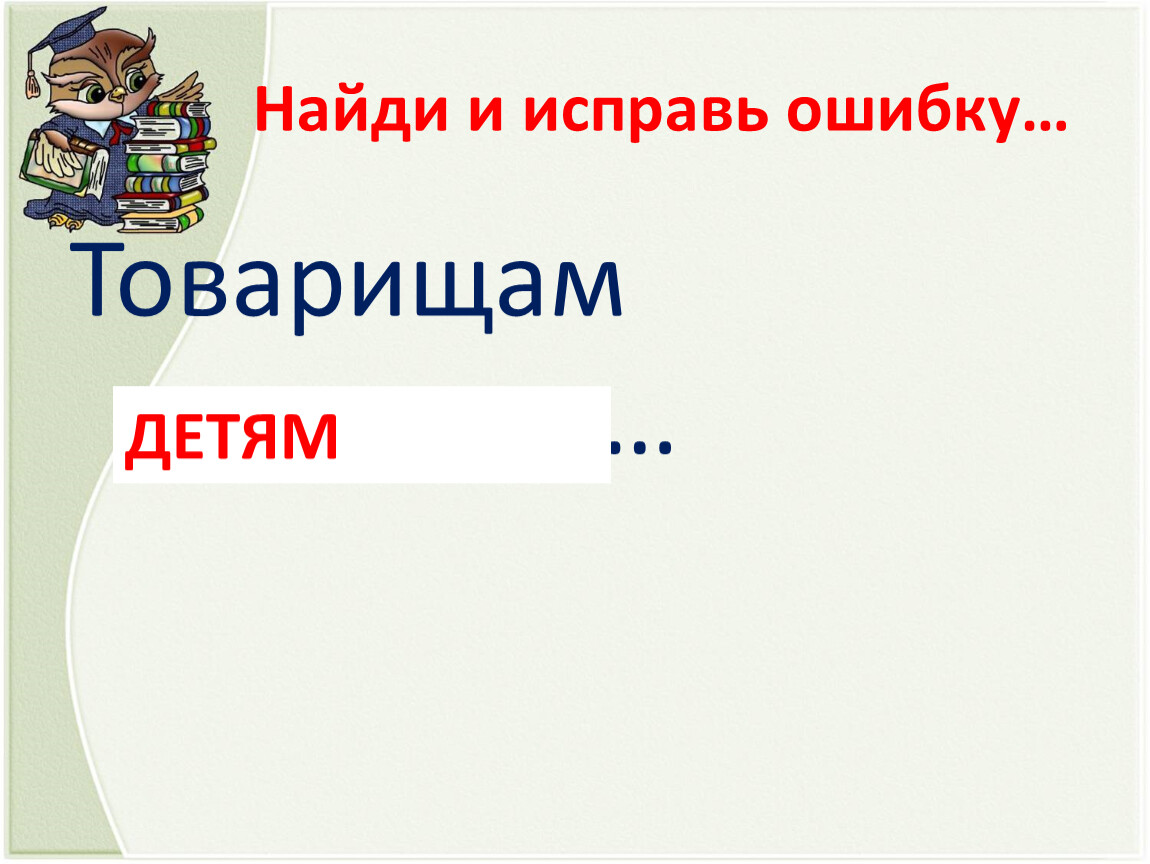 Найди и исправь ошибку…

Товарищам

ДЕТЯМ …